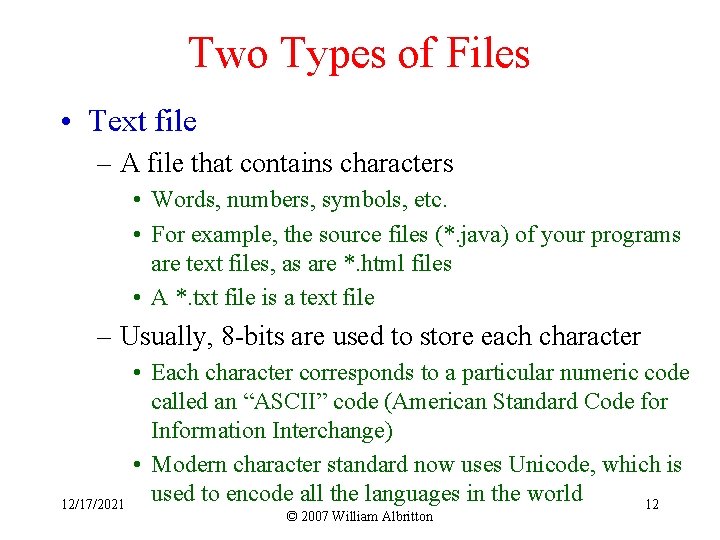 Two Types of Files

• Text file

– A file that contains characters

• Words, numbers, symbols, etc.

• For example, the source files (*.java) of your programs are text files, as are *.html files

• A *.txt file is a text file

– Usually, 8-bits are used to store each character

• Each character corresponds to a particular numeric code called an “ASCII” code (American Standard Code for Information Interchange)

• Modern character standard now uses Unicode, which is used to encode all the languages in the world

12/17/2021

© 2007 William Albritton

12